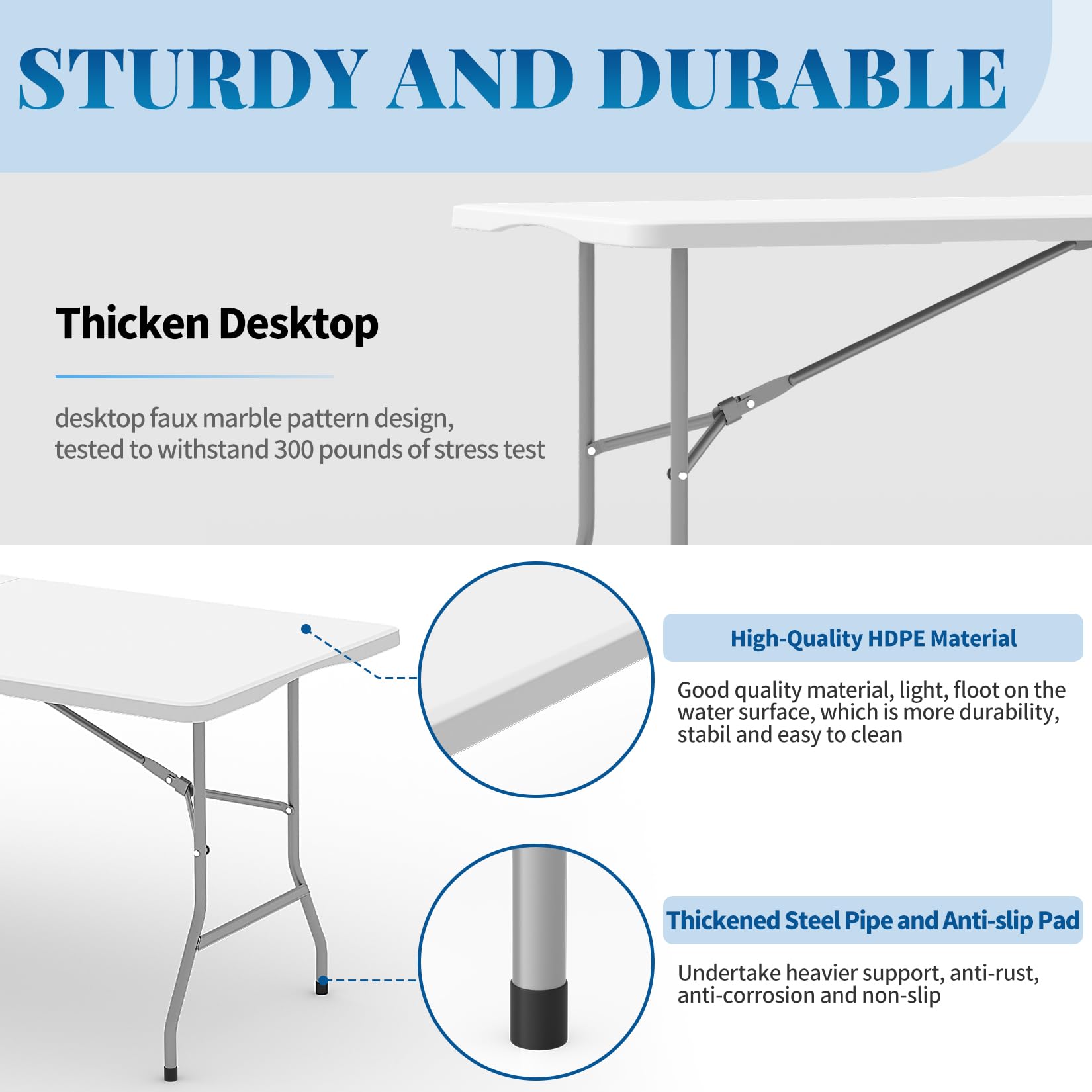 STURDY AND DURABLE

Thicken Desktop

desktop faux marble pattern design, tested to withstand 300 pounds of stress test

High-Quality HDPE Material

Good quality material, light, floot on the water surface, which is more durability, stabil and easy to clean

Thickened Steel Pipe and Anti-slip Pad

Undertake heavier support, anti-rust, anti-corrosion and non-slip